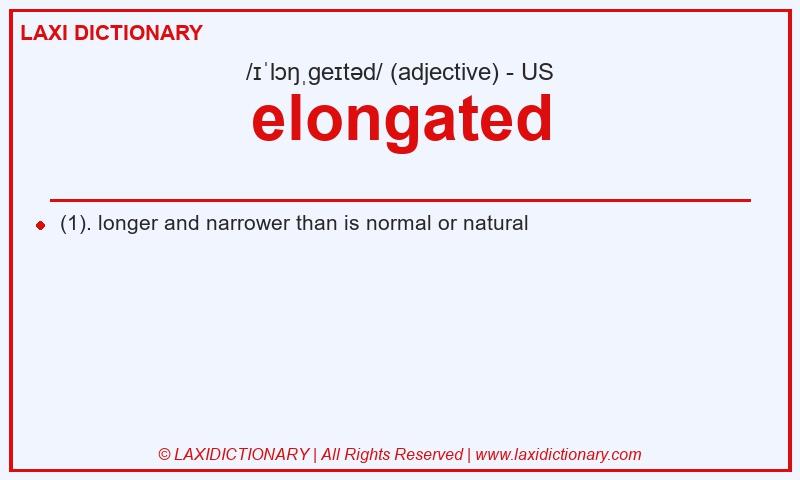 LAXI DICTIONARY

/ɪˈlɔŋˌgeɪtəd/ (adjective) - US

elongated

(1). longer and narrower than is normal or natural

© LAXIDICTIONARY | All Rights Reserved | www.laxidictionary.com